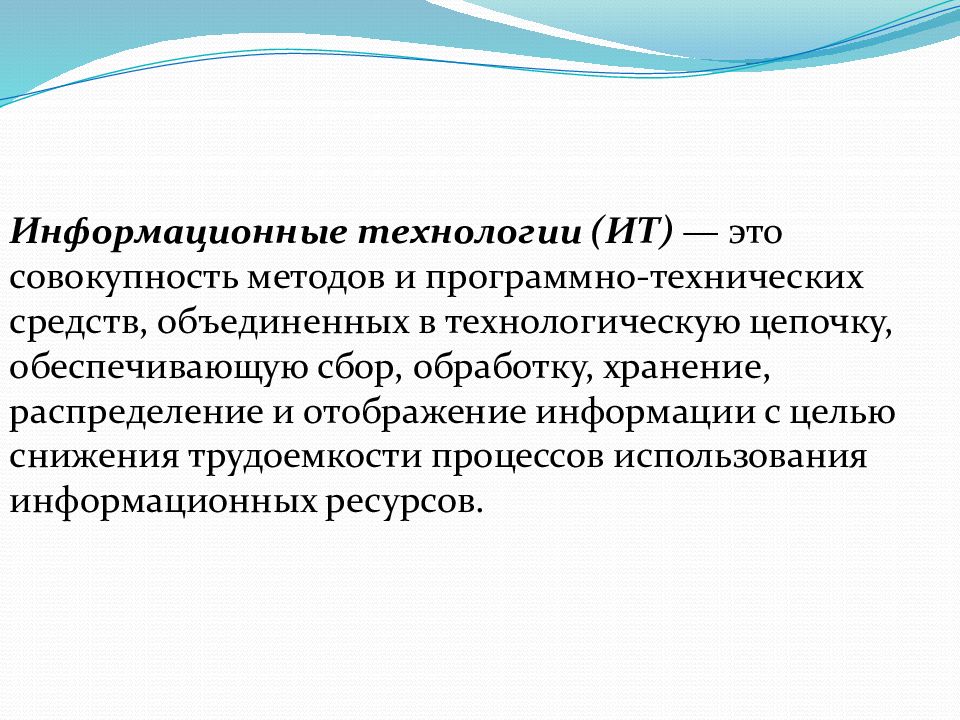 Информационные технологии (ИТ) — это совокупность методов и программно-технических средств, объединенных в технологическую цепочку, обеспечивающую сбор, обработку, хранение, распределение и отображение информации с целью снижения трудоемкости процессов использования информационных ресурсов.